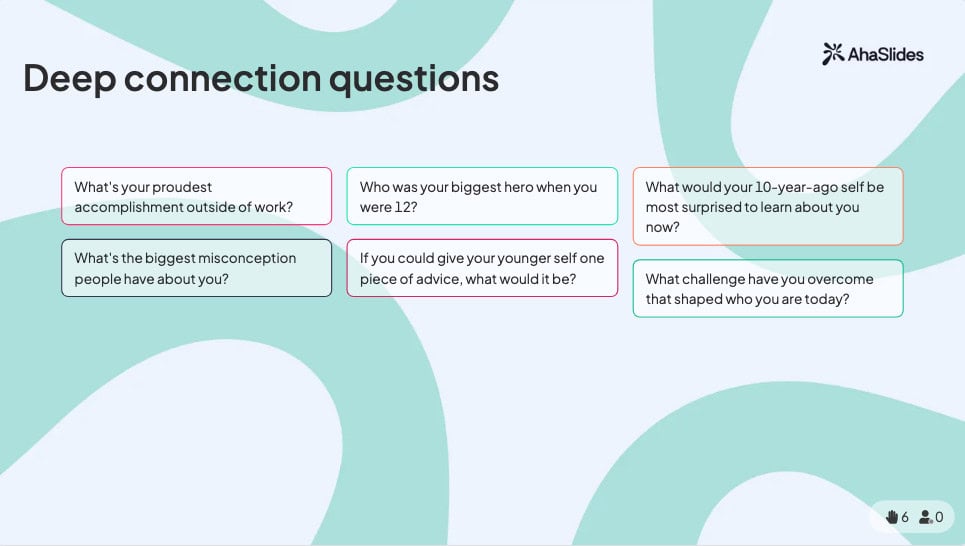 AhaSlides

Deep connection questions

What's your proudest accomplishment outside of work?

What's the biggest misconception people have about you?

Who was your biggest hero when you were 12?

If you could give your younger self one piece of advice, what would it be?

What would your 10-year-ago self be most surprised to learn about you now?

What challenge have you overcome that shaped who you are today?

6 0